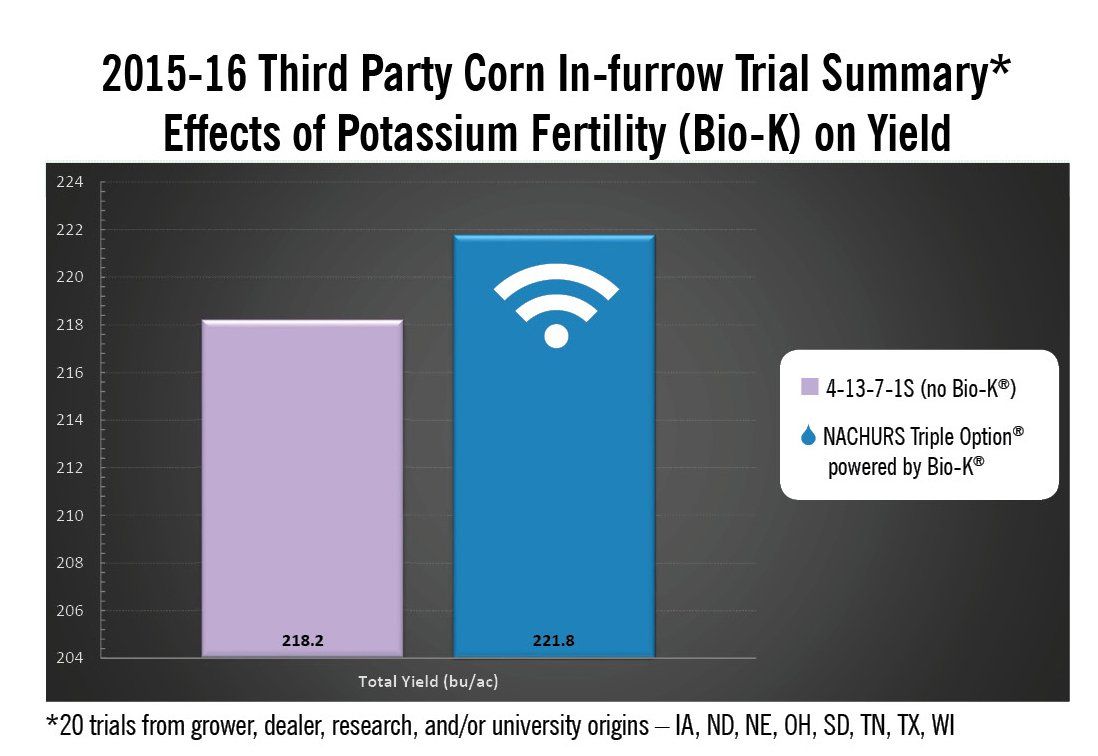 2015-16 Third Party Corn In-furrow Trial Summary*
Effects of Potassium Fertility (Bio-K) on Yield

224
222
220
218
216
214
212
210
208
206
204

218.2
221.8

Total Yield (bu/ac)

4-13-7-1S (no Bio-K®)
NACHURS Triple Option® powered by Bio-K®

*20 trials from grower, dealer, research, and/or university origins – IA, ND, NE, OH, SD, TN, TX, WI